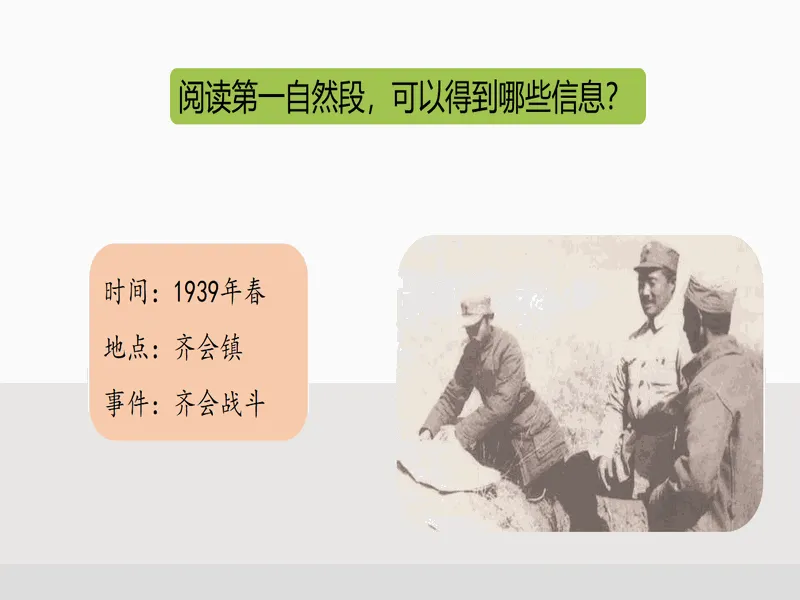 阅读第一自然段，可以得到哪些信息？

时间：1939年春
地点：齐会镇
事件：齐会战斗